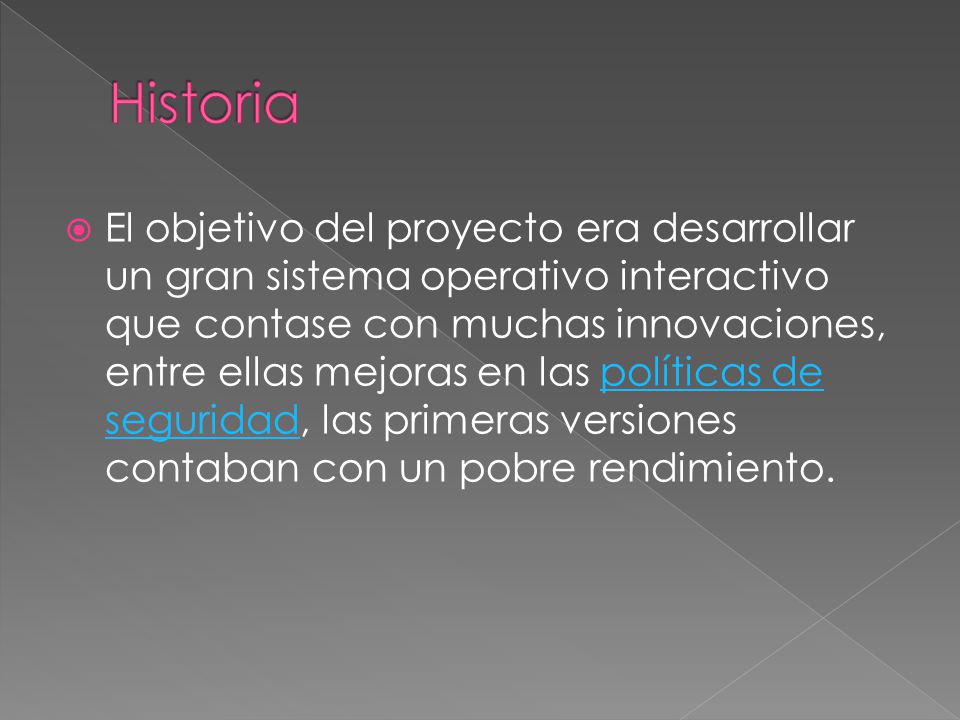 Historia

El objetivo del proyecto era desarrollar un gran sistema operativo interactivo que contase con muchas innovaciones, entre ellas mejoras en las políticas de seguridad, las primeras versiones contaban con un pobre rendimiento.